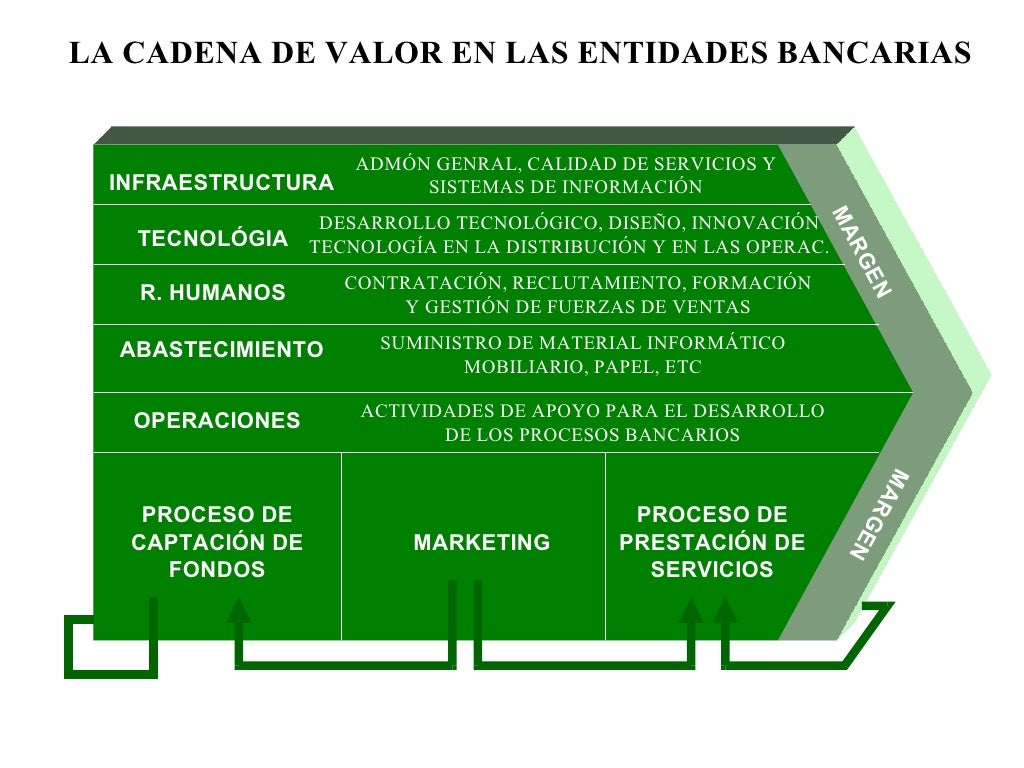 LA CADENA DE VALOR EN LAS ENTIDADES BANCARIAS

INFRAESTRUCTURA
ADMÓN GENRAL, CALIDAD DE SERVICIOS Y SISTEMAS DE INFORMACIÓN

TECNOLÓGIA
DESARROLLO TECNOLÓGICO, DISEÑO, INNOVACIÓN TECNOLOGÍA EN LA DISTRIBUCIÓN Y EN LAS OPERAC.

R. HUMANOS
CONTRATACIÓN, RECLUTAMIENTO, FORMACIÓN Y GESTIÓN DE FUERZAS DE VENTAS

ABASTECIMIENTO
SUMINISTRO DE MATERIAL INFORMÁTICO MOBILIARIO, PAPEL, ETC

OPERACIONES
ACTIVIDADES DE APOYO PARA EL DESARROLLO DE LOS PROCESOS BANCARIOS

MARGEN

PROCESO DE CAPTACIÓN DE FONDOS

MARKETING

PROCESO DE PRESTACIÓN DE SERVICIOS

MARGEN